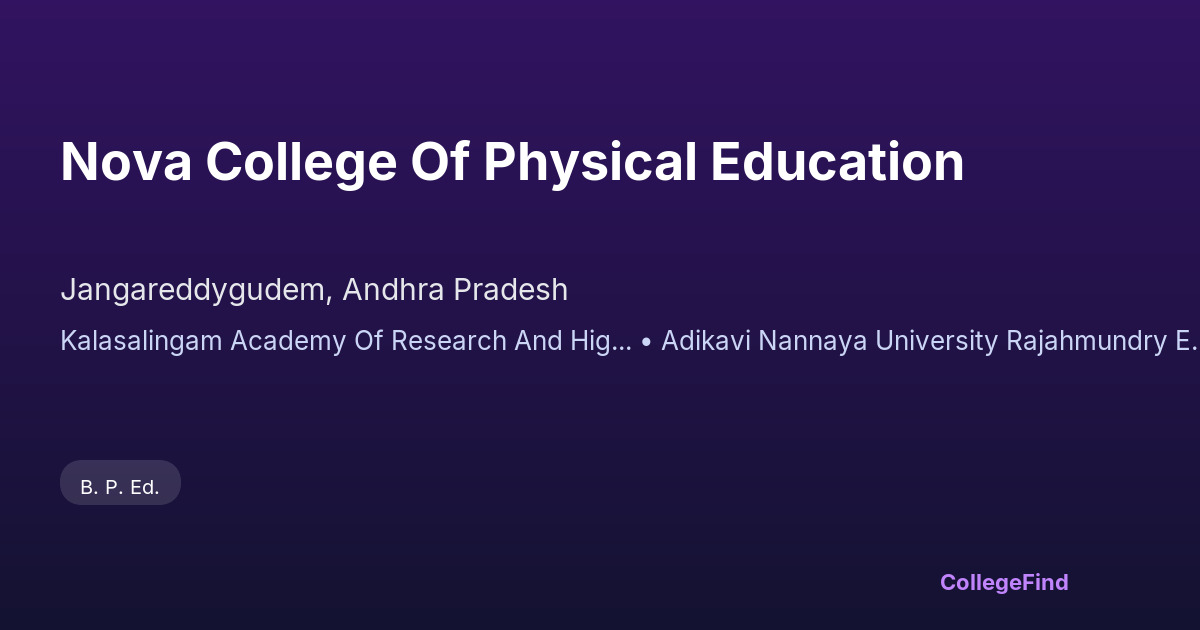 Nova College Of Physical Education

Jangareddygudem, Andhra Pradesh

Kalasalingam Academy Of Research And Hig... • Adikavi Nannaya University Rajahmundry E.

B. P. Ed.

CollegeFind